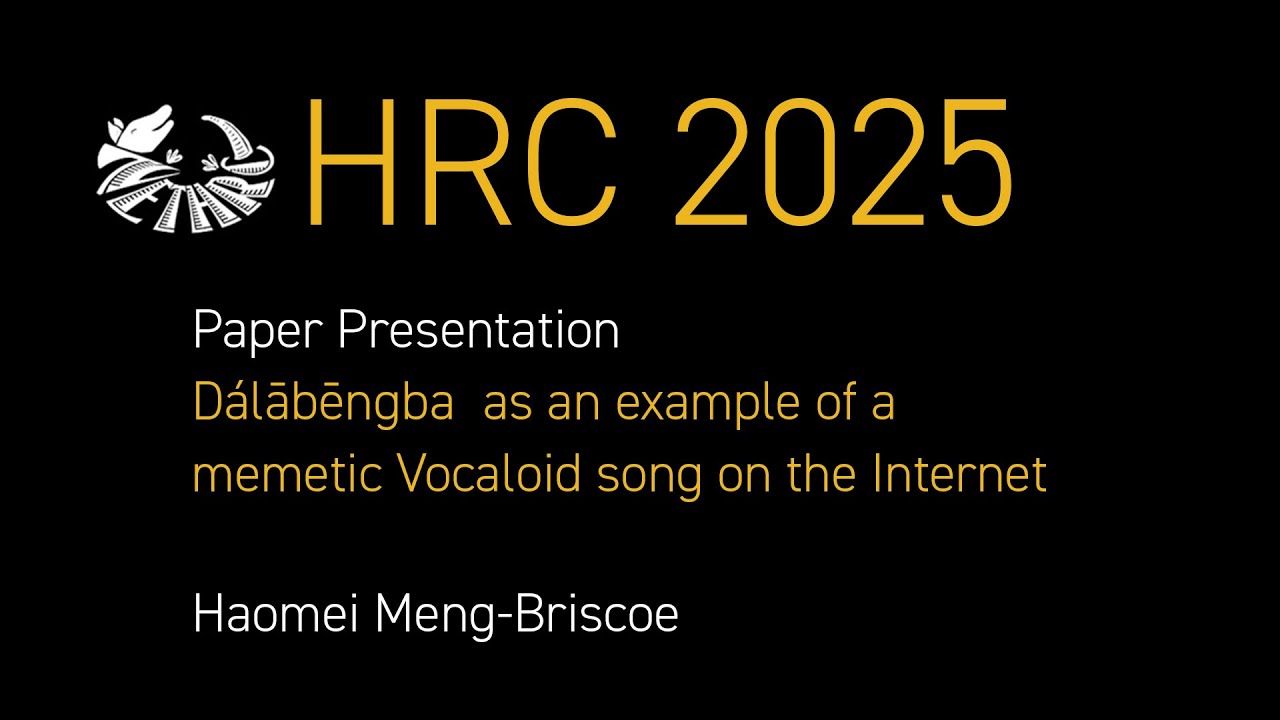 HRC 2025

Paper Presentation
Dálābēngba  as an example of a memetic Vocaloid song on the Internet

Haomei Meng-Briscoe